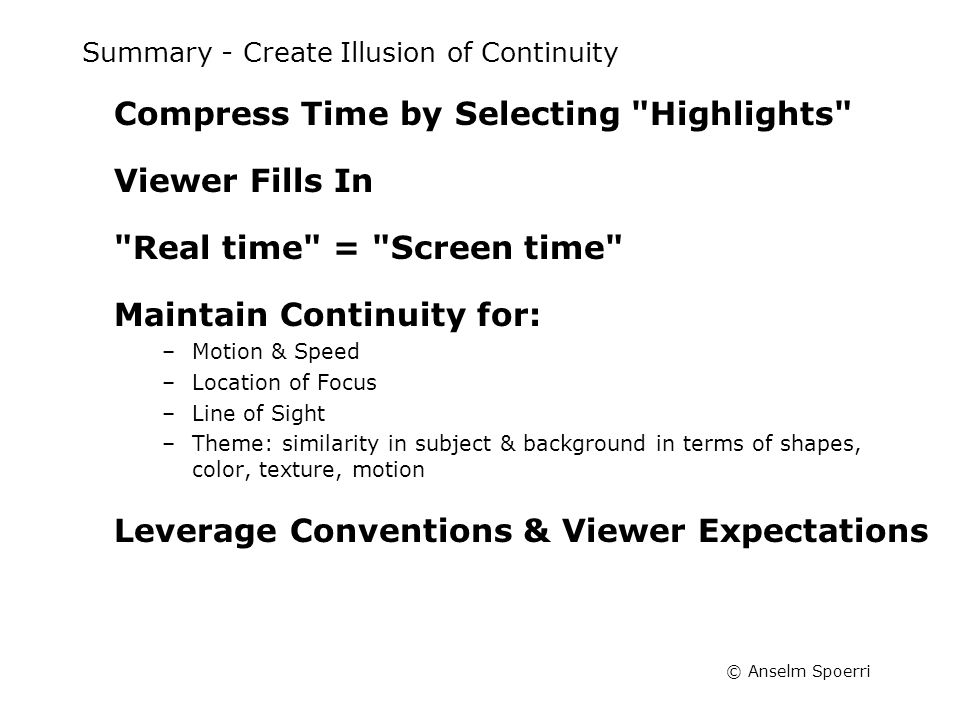 Summary - Create Illusion of Continuity

Compress Time by Selecting "Highlights"

Viewer Fills In

"Real time" = "Screen time"

Maintain Continuity for:

– Motion & Speed
– Location of Focus
– Line of Sight
– Theme: similarity in subject & background in terms of shapes, color, texture, motion

Leverage Conventions & Viewer Expectations

© Anselm Spoerri